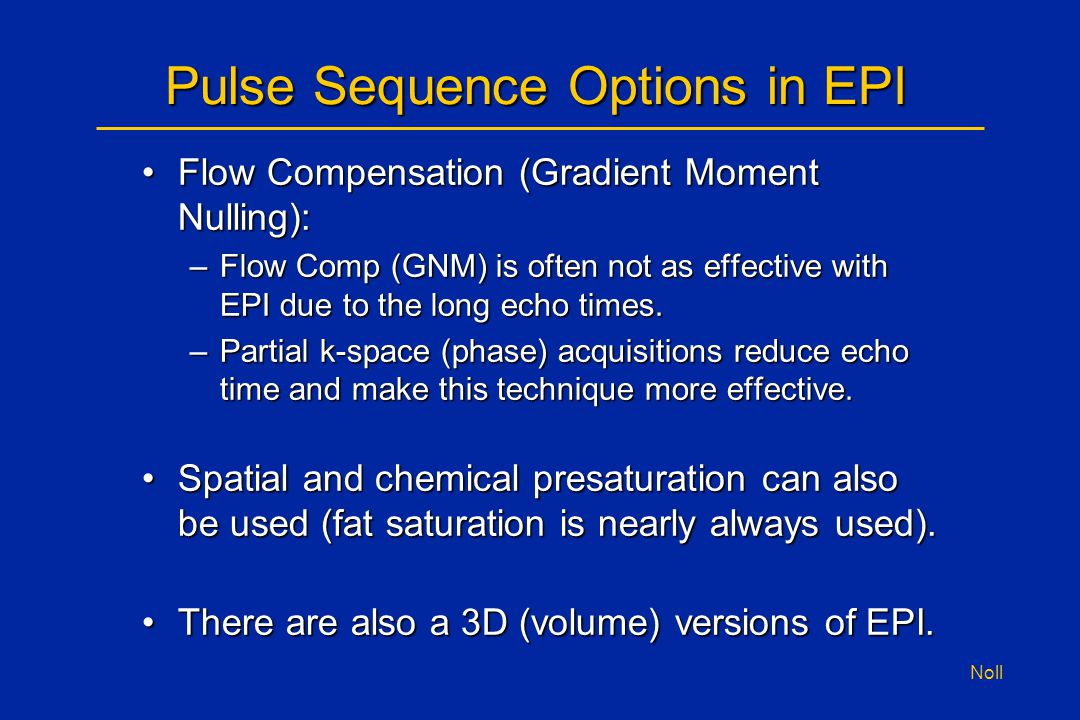 Pulse Sequence Options in EPI

• Flow Compensation (Gradient Moment Nulling):
– Flow Comp (GNM) is often not as effective with EPI due to the long echo times.
– Partial k-space (phase) acquisitions reduce echo time and make this technique more effective.

• Spatial and chemical presaturation can also be used (fat saturation is nearly always used).

• There are also a 3D (volume) versions of EPI.

Noll